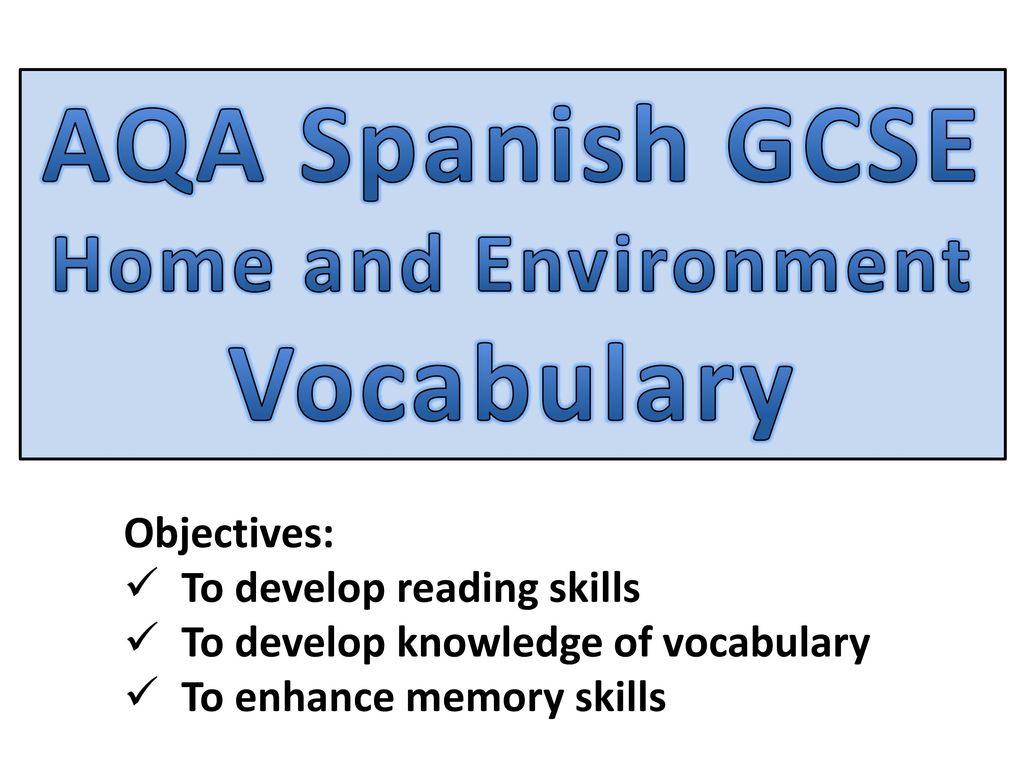 AQA Spanish GCSE
Home and Environment
Vocabulary

Objectives:
✓ To develop reading skills
✓ To develop knowledge of vocabulary
✓ To enhance memory skills